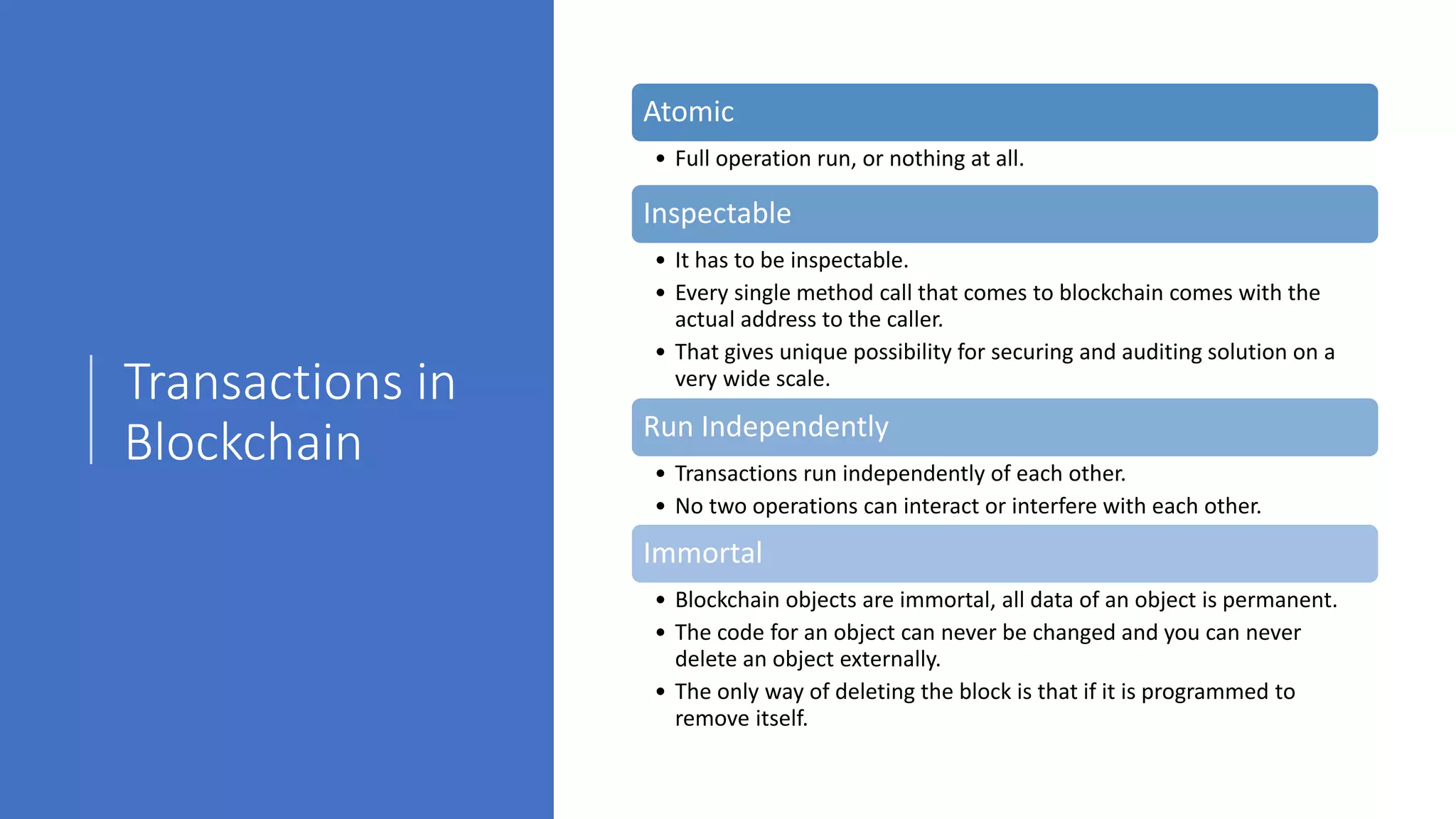 Transactions in Blockchain

Atomic

• Full operation run, or nothing at all.

Inspectable

• It has to be inspectable.
• Every single method call that comes to blockchain comes with the actual address to the caller.
• That gives unique possibility for securing and auditing solution on a very wide scale.

Run Independently

• Transactions run independently of each other.
• No two operations can interact or interfere with each other.

Immortal

• Blockchain objects are immortal, all data of an object is permanent.
• The code for an object can never be changed and you can never delete an object externally.
• The only way of deleting the block is that if it is programmed to remove itself.